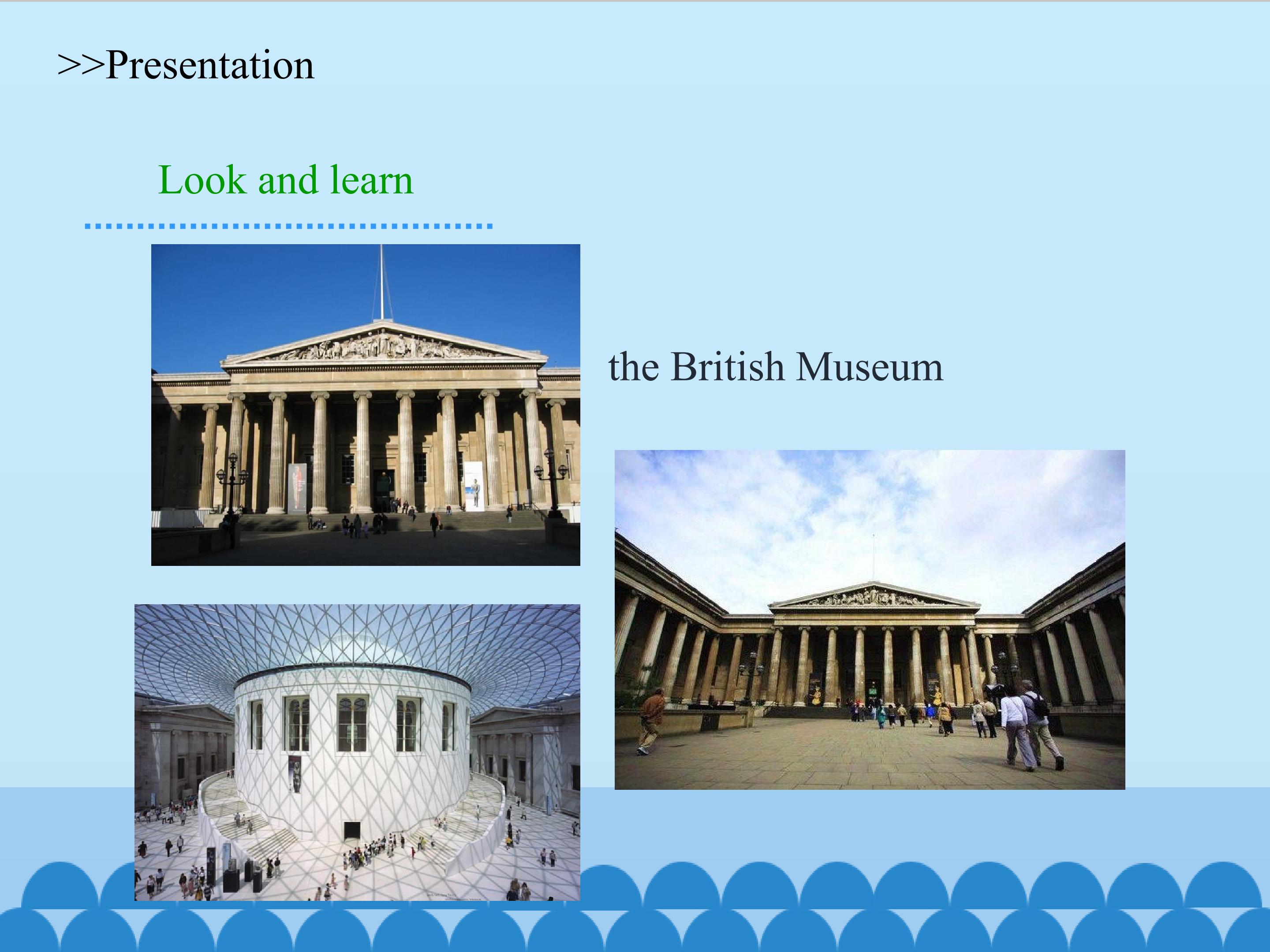 >>Presentation

Look and learn

the British Museum